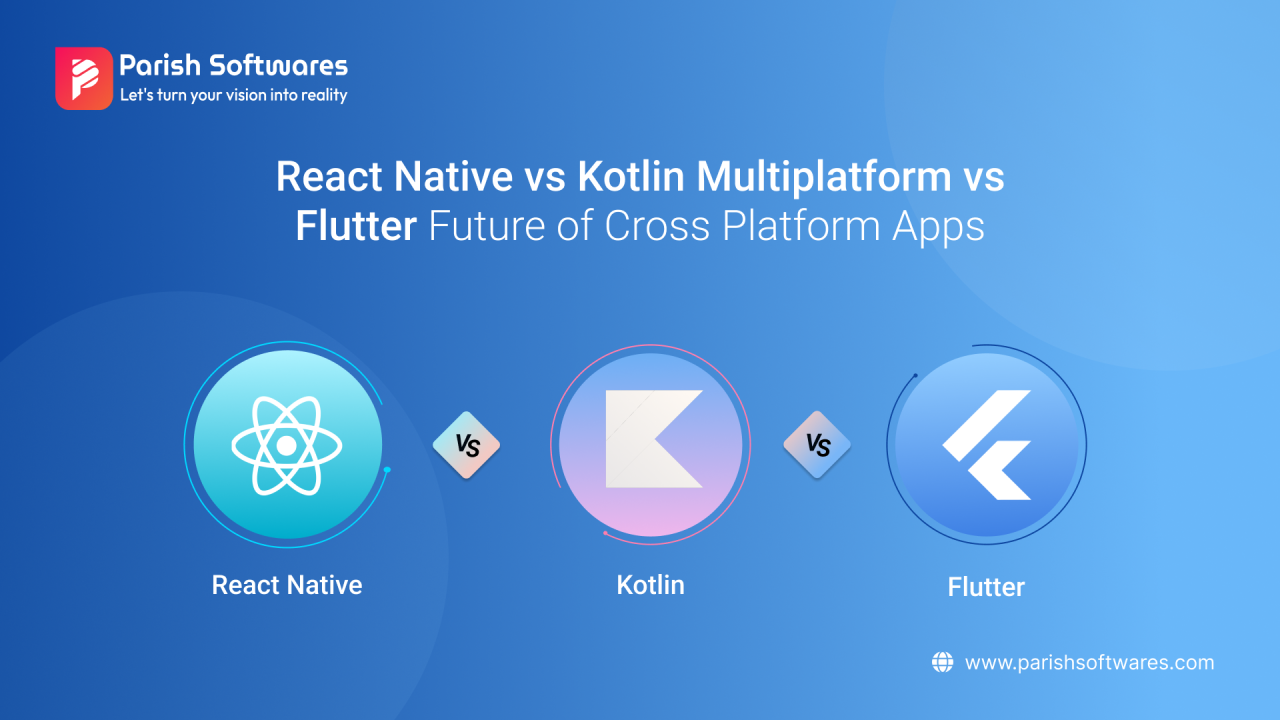 Parish Softwares
Let's turn your vision into reality

React Native vs Kotlin Multiplatform vs Flutter Future of Cross Platform Apps

VS

VS

React Native

Kotlin

Flutter

www.parishsoftwares.com